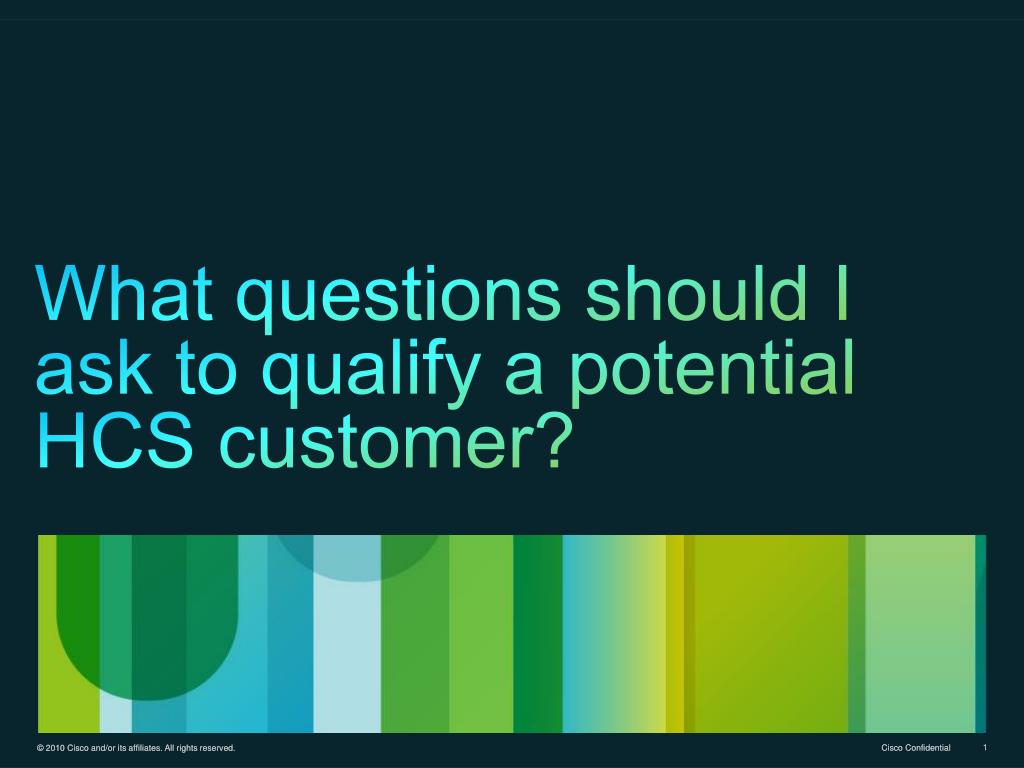 What questions should I ask to qualify a potential HCS customer?

© 2010 Cisco and/or its affiliates. All rights reserved.

Cisco Confidential

1